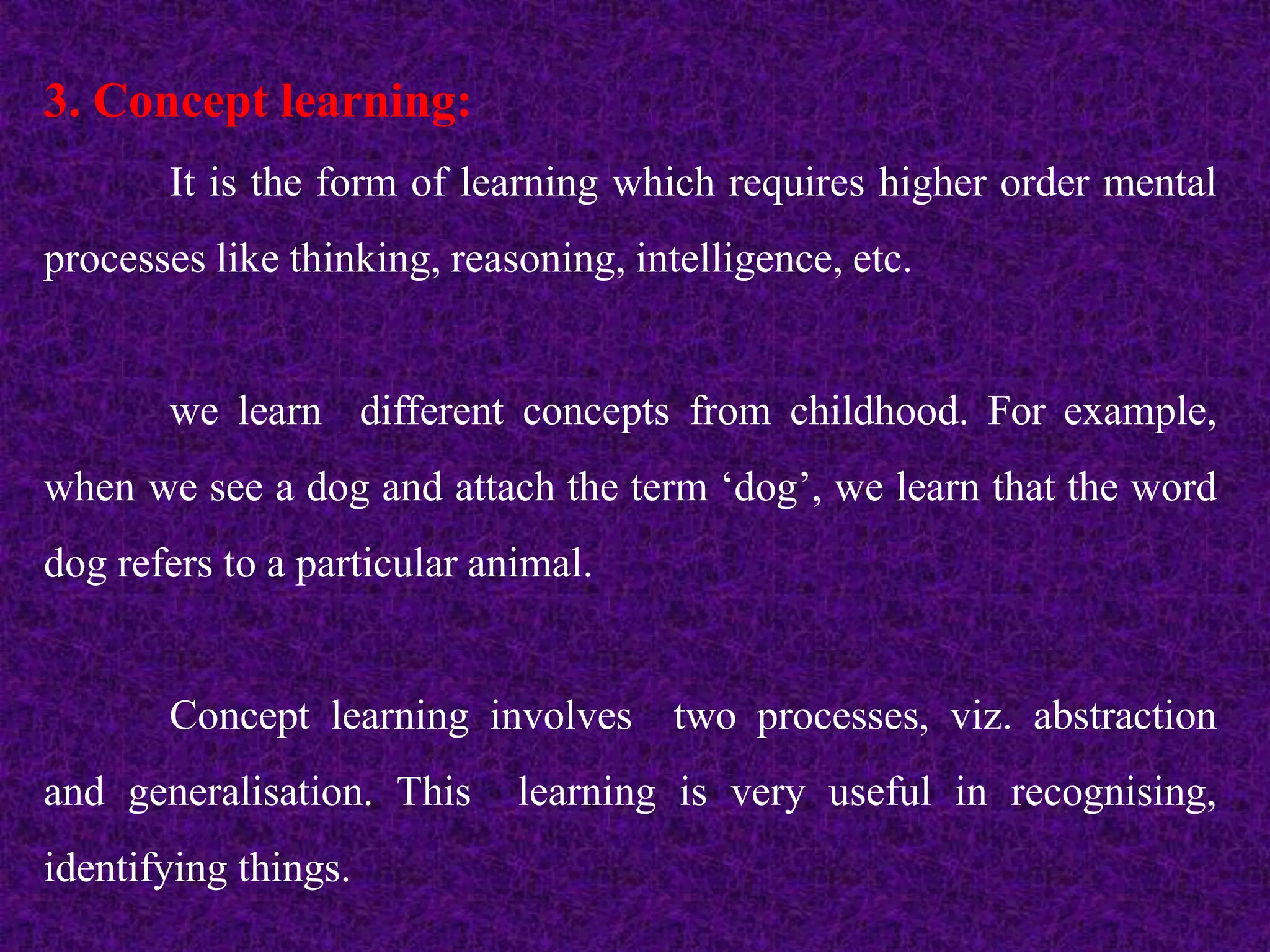 3. Concept learning:

It is the form of learning which requires higher order mental processes like thinking, reasoning, intelligence, etc.

we learn different concepts from childhood. For example, when we see a dog and attach the term ‘dog’, we learn that the word dog refers to a particular animal.

Concept learning involves two processes, viz. abstraction and generalisation. This learning is very useful in recognising, identifying things.